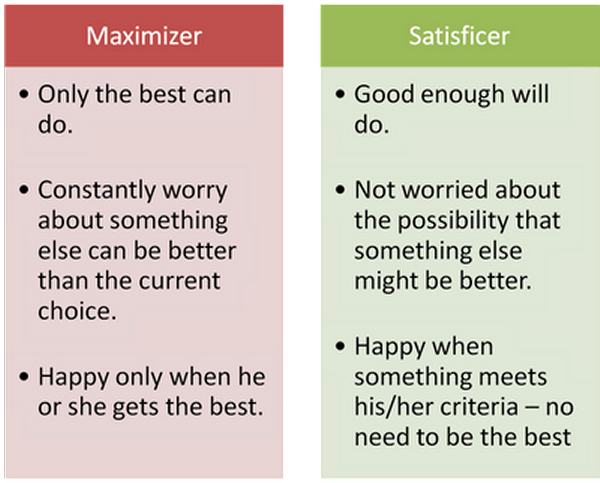 Maximizer

• Only the best can do.

• Constantly worry about something else can be better than the current choice.

• Happy only when he or she gets the best.

Satisficer

• Good enough will do.

• Not worried about the possibility that something else might be better.

• Happy when something meets his/her criteria – no need to be the best